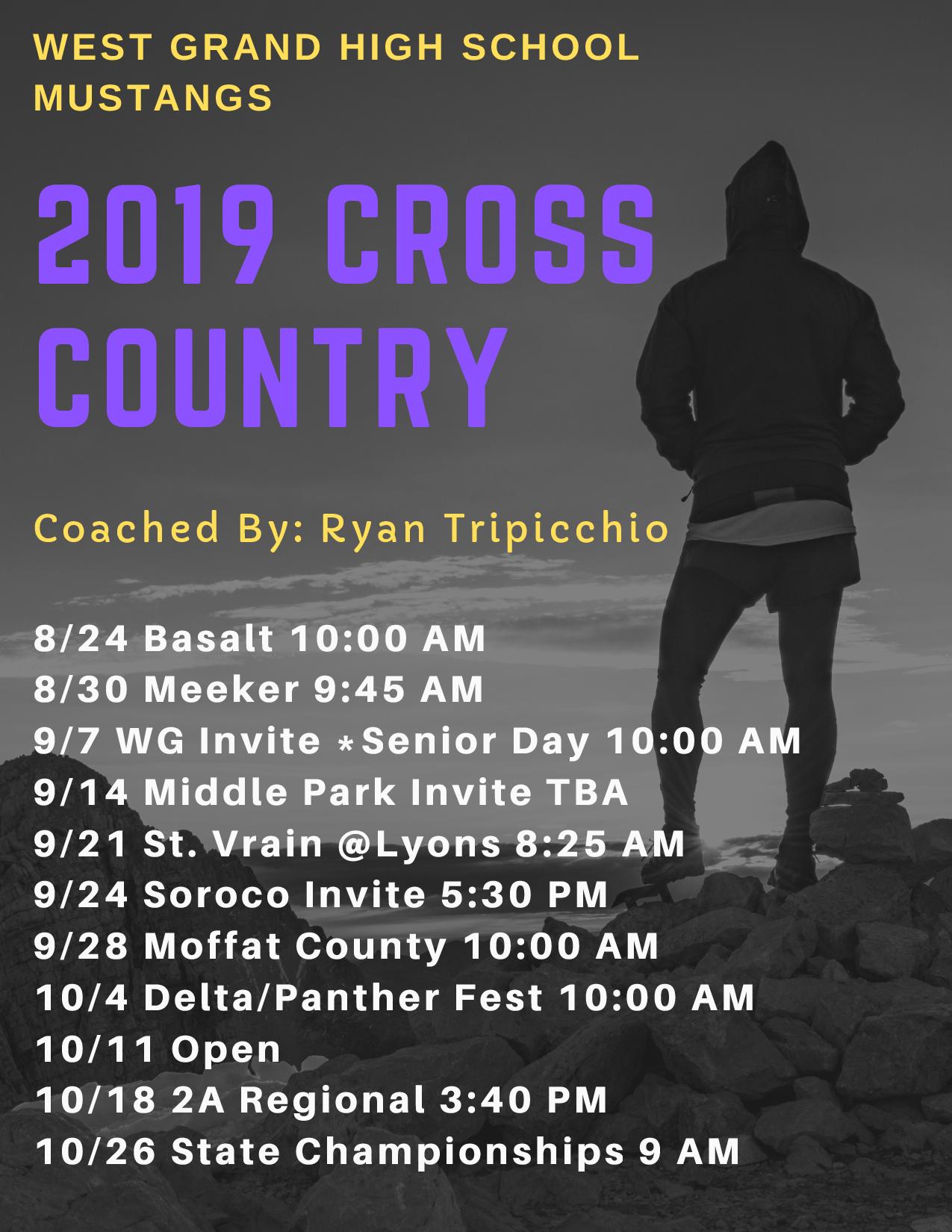 WEST GRAND HIGH SCHOOL MUSTANGS

2019 CROSS COUNTRY

Coached By: Ryan Tripicchio

8/24 Basalt 10:00 AM
8/30 Meeker 9:45 AM
9/7 WG Invite *Senior Day 10:00 AM
9/14 Middle Park Invite TBA
9/21 St. Vrain @Lyons 8:25 AM
9/24 Soroco Invite 5:30 PM
9/28 Moffat County 10:00 AM
10/4 Delta/Panther Fest 10:00 AM
10/11 Open
10/18 2A Regional 3:40 PM
10/26 State Championships 9 AM